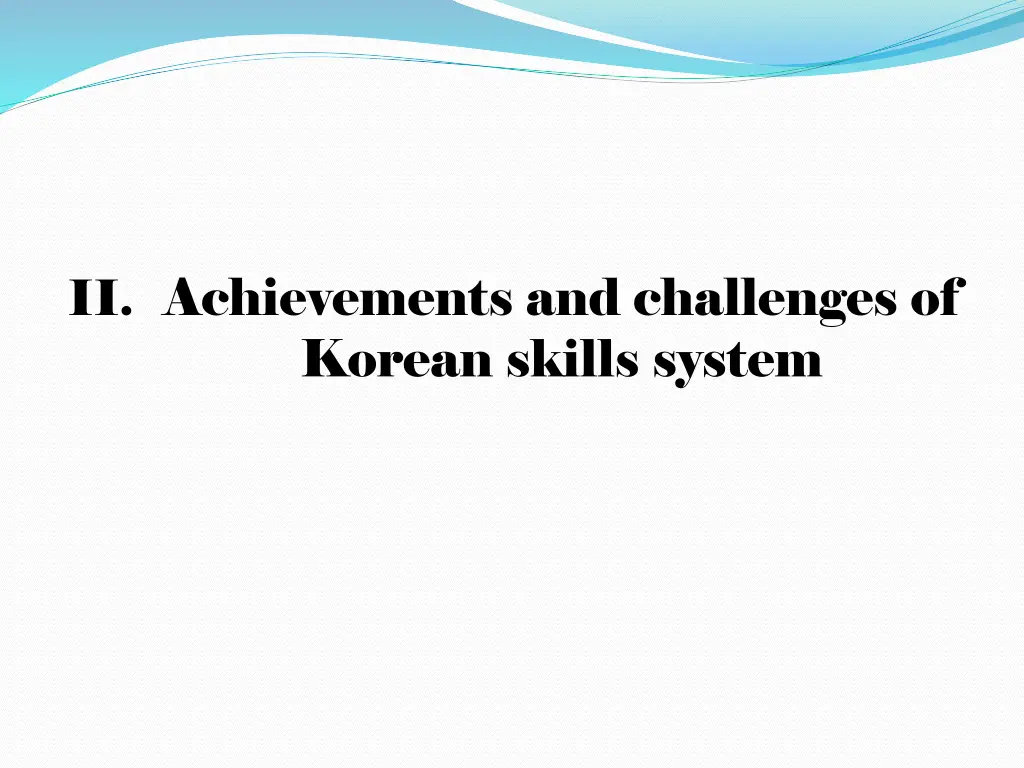 II. Achievements and challenges of Korean skills system